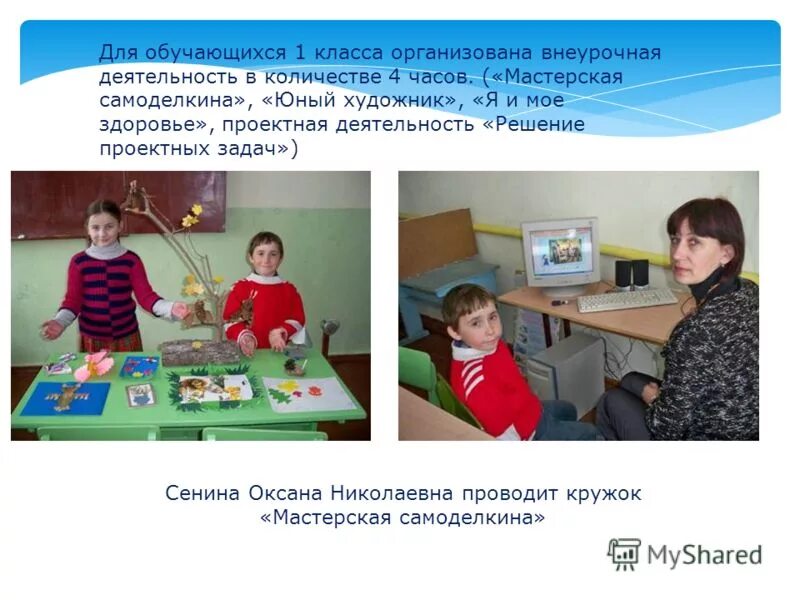 Для обучающихся 1 класса организована внеурочная деятельность в количестве 4 часов. («Мастерская самоделкина», «Юный художник», «Я и мое здоровье», проектная деятельность «Решение проектных задач»)

Сенина Оксана Николаевна проводит кружок «Мастерская самоделкина»

MyShared